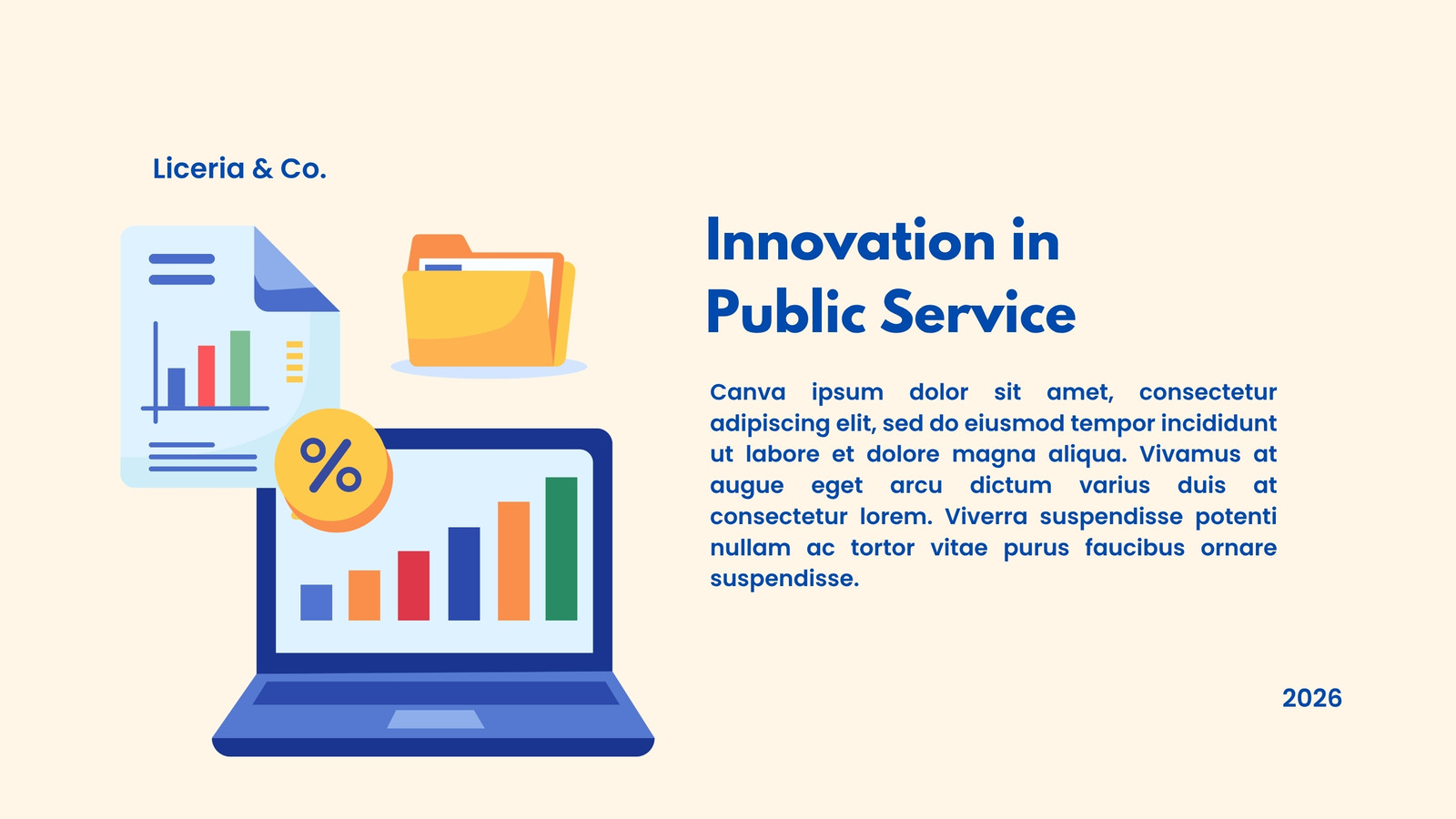 Liceria & Co.

%

Innovation in Public Service

Canva ipsum dolor sit amet, consectetur adipiscing elit, sed do eiusmod tempor incididunt ut labore et dolore magna aliqua. Vivamus at augue eget arcu dictum varius duis at consectetur lorem. Viverra suspendisse potenti nullam ac tortor vitae purus faucibus ornare suspendisse.

2026